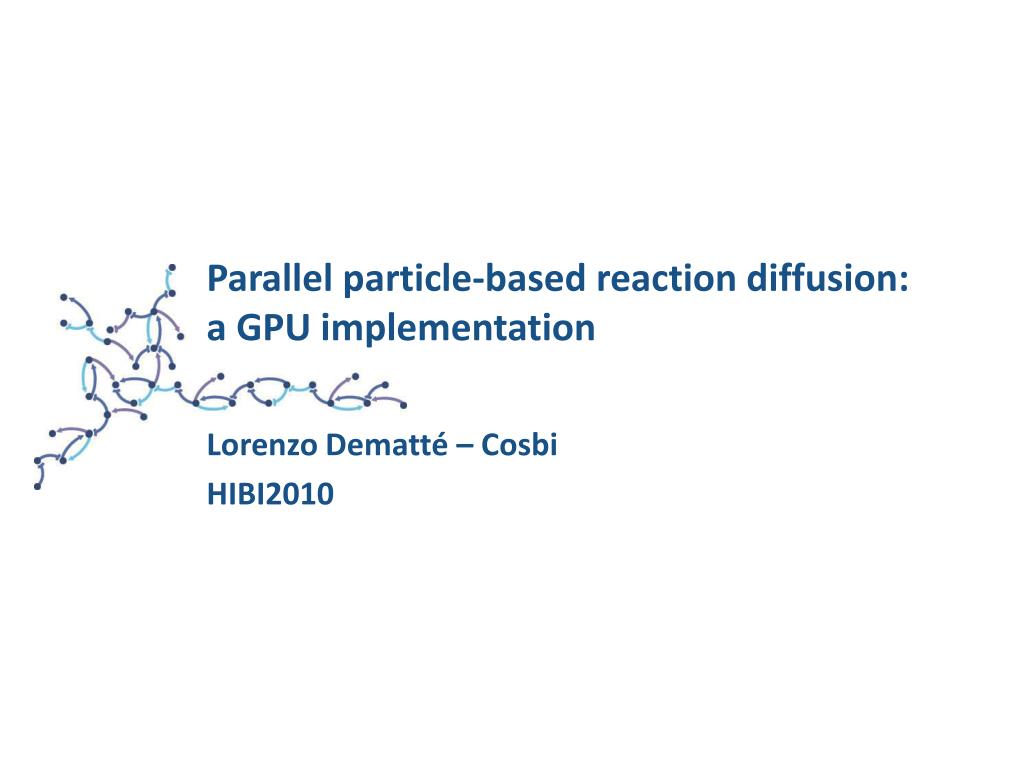 Parallel particle-based reaction diffusion: a GPU implementation

Lorenzo Dematté – Cosbi

HIBI2010